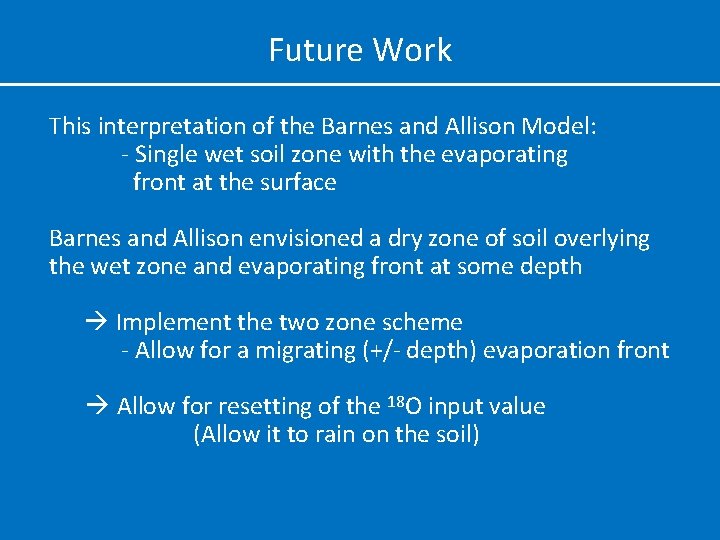 Future Work

This interpretation of the Barnes and Allison Model:
- Single wet soil zone with the evaporating front at the surface

Barnes and Allison envisioned a dry zone of soil overlying the wet zone and evaporating front at some depth

→ Implement the two zone scheme
- Allow for a migrating (+/- depth) evaporation front

→ Allow for resetting of the $^{18}O$ input value
(Allow it to rain on the soil)